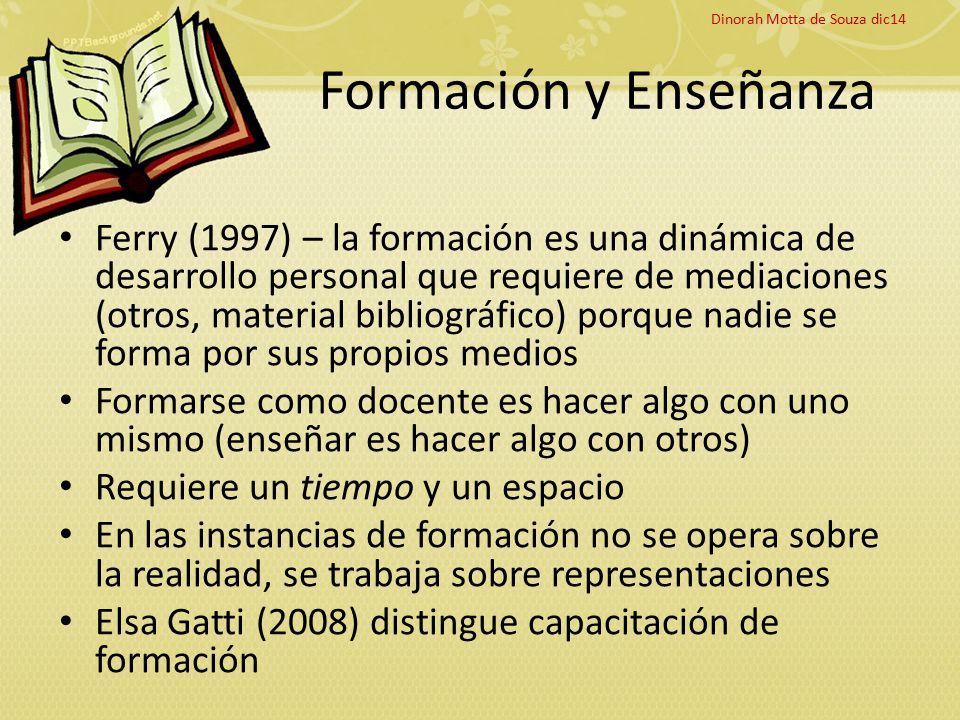 PPTBackgrounds.net

Dinorah Motta de Souza dic14

Formación y Enseñanza

• Ferry (1997) – la formación es una dinámica de desarrollo personal que requiere de mediaciones (otros, material bibliográfico) porque nadie se forma por sus propios medios
• Formarse como docente es hacer algo con uno mismo (enseñar es hacer algo con otros)
• Requiere un tiempo y un espacio
• En las instancias de formación no se opera sobre la realidad, se trabaja sobre representaciones
• Elsa Gatti (2008) distingue capacitación de formación